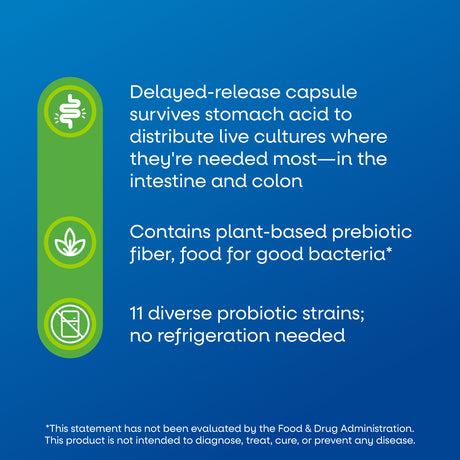 Delayed-release capsule survives stomach acid to distribute live cultures where they're needed most—in the intestine and colon

Contains plant-based prebiotic fiber, food for good bacteria*

11 diverse probiotic strains; no refrigeration needed

*This statement has not been evaluated by the Food & Drug Administration. This product is not intended to diagnose, treat, cure, or prevent any disease.